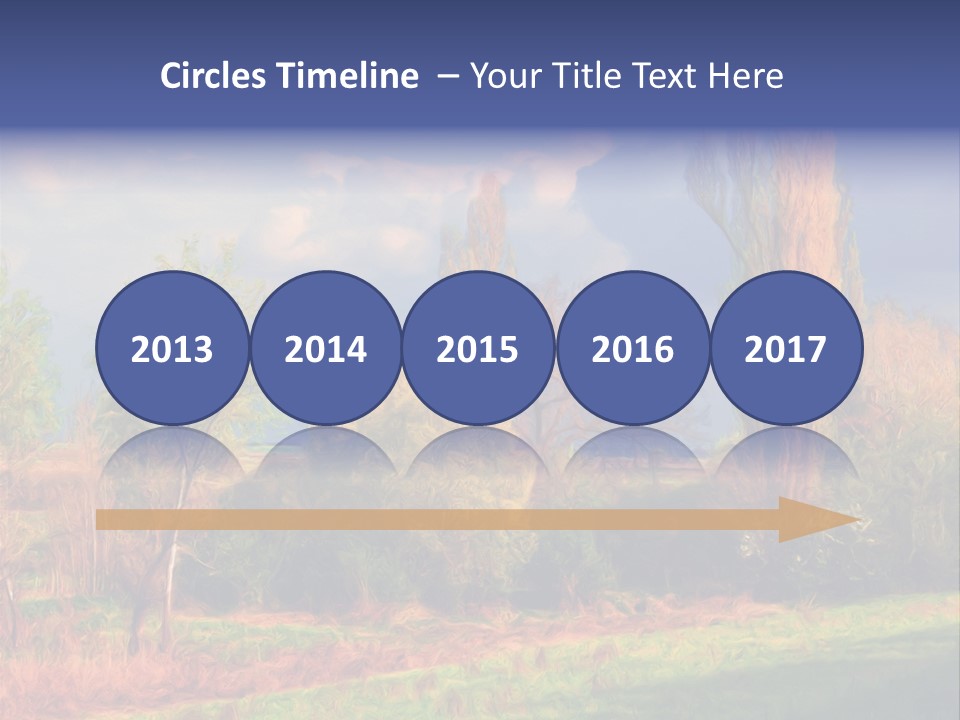 Circles Timeline – Your Title Text Here

2013 2014 2015 2016 2017